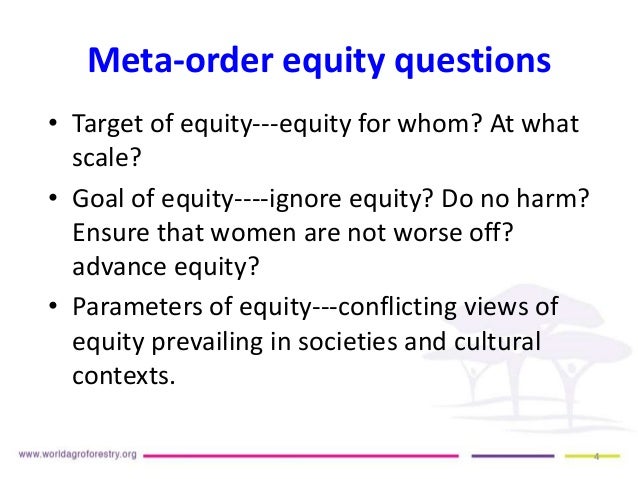 Meta-order equity questions

• Target of equity---equity for whom? At what scale?

• Goal of equity----ignore equity? Do no harm? Ensure that women are not worse off? advance equity?

• Parameters of equity---conflicting views of equity prevailing in societies and cultural contexts.

www.worldagroforestry.org

4